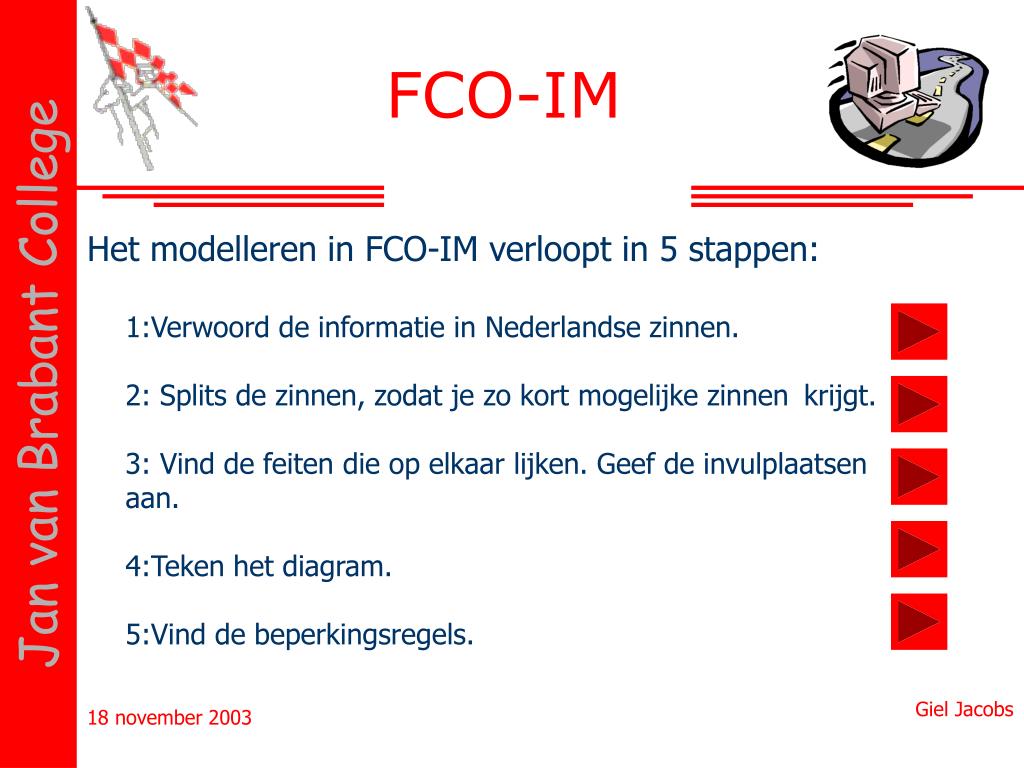 Jan van Brabant College

FCO-IM

Het modelleren in FCO-IM verloopt in 5 stappen:

1:Verwoord de informatie in Nederlandse zinnen.

2: Splits de zinnen, zodat je zo kort mogelijke zinnen krijgt.

3: Vind de feiten die op elkaar lijken. Geef de invulplaatsen aan.

4:Teken het diagram.

5:Vind de beperkingsregels.

18 november 2003

Giel Jacobs